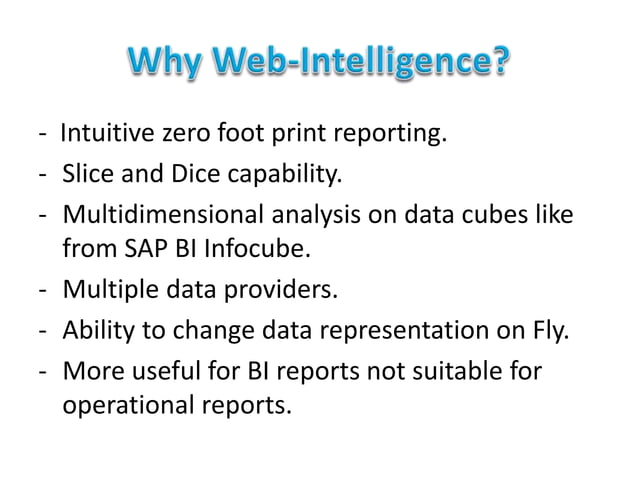 Why Web-Intelligence?

- Intuitive zero foot print reporting.
- Slice and Dice capability.
- Multidimensional analysis on data cubes like from SAP BI Infocube.
- Multiple data providers.
- Ability to change data representation on Fly.
- More useful for BI reports not suitable for operational reports.